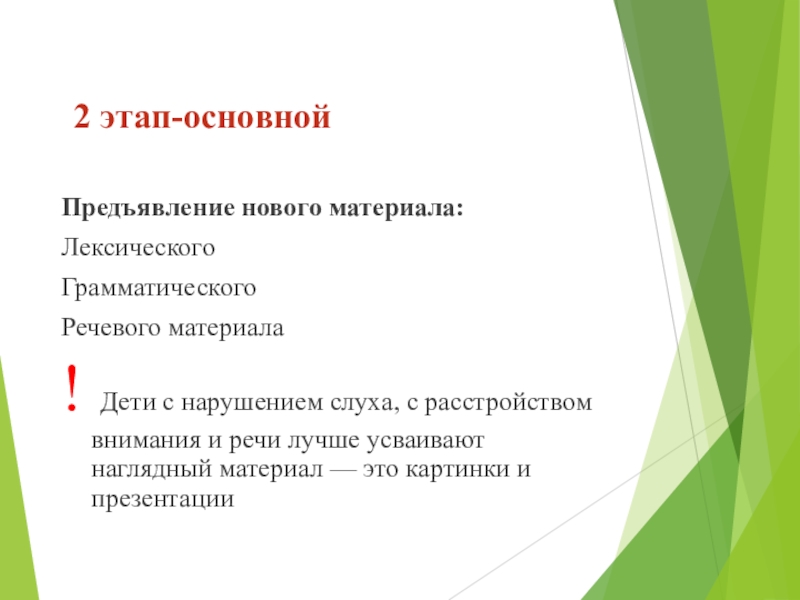 2 этап-основной

Предъявление нового материала:

Лексического

Грамматического

Речевого материала

! Дети с нарушением слуха, с расстройством внимания и речи лучше усваивают наглядный материал — это картинки и презентации